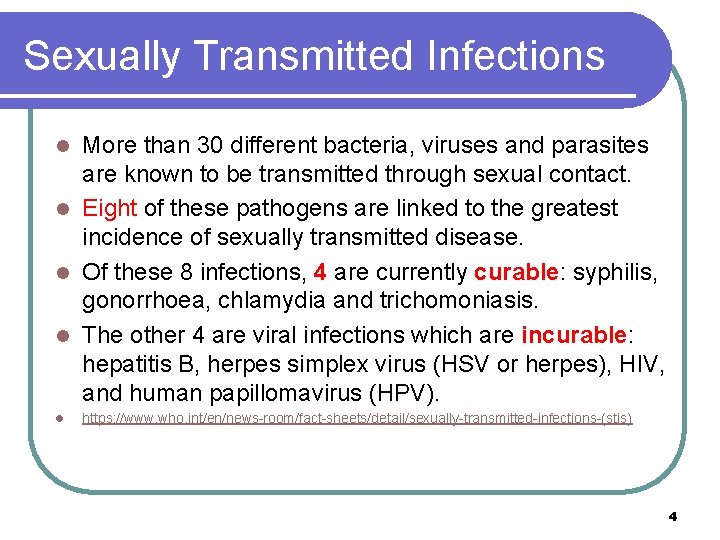 Sexually Transmitted Infections

- More than 30 different bacteria, viruses and parasites are known to be transmitted through sexual contact.
- Eight of these pathogens are linked to the greatest incidence of sexually transmitted disease.
- Of these 8 infections, 4 are currently curable: syphilis, gonorrhoea, chlamydia and trichomoniasis.
- The other 4 are viral infections which are incurable: hepatitis B, herpes simplex virus (HSV or herpes), HIV, and human papillomavirus (HPV).
- https://www.who.int/en/news-room/fact-sheets/detail/sexually-transmitted-infections-(stis)

4